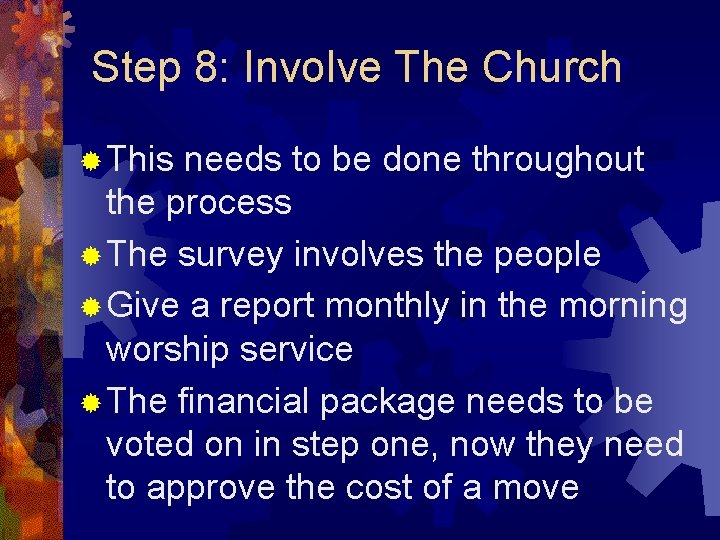 Step 8: Involve The Church

This needs to be done throughout the process

The survey involves the people

Give a report monthly in the morning worship service

The financial package needs to be voted on in step one, now they need to approve the cost of a move